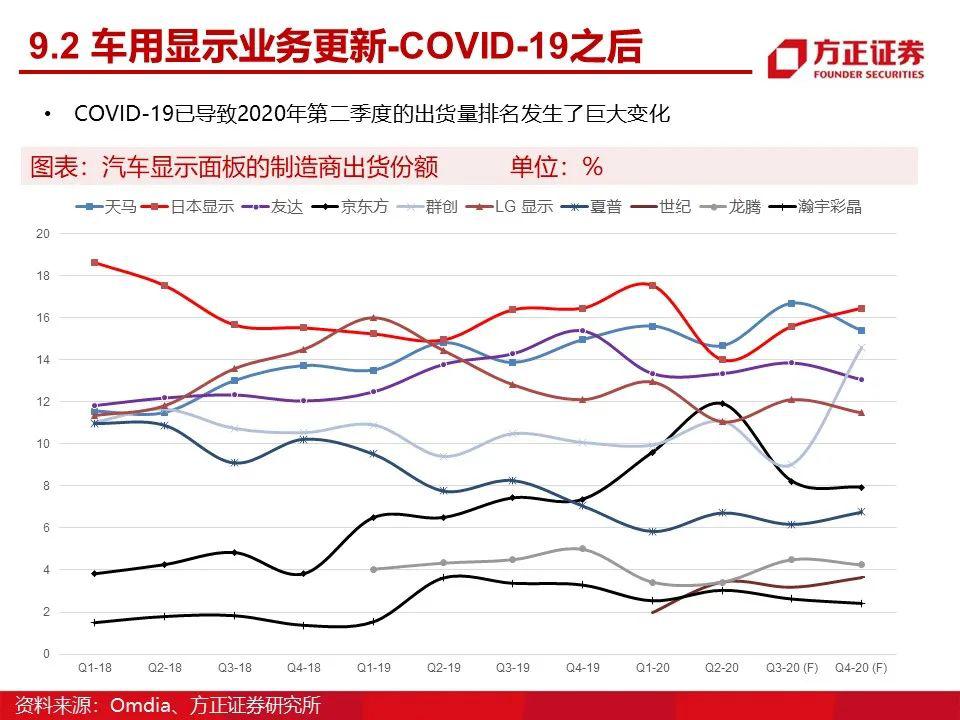 9.2 车用显示业务更新-COVID-19之后

方正证券
FOUNDER SECURITIES

• COVID-19已导致2020年第二季度的出货量排名发生了巨大变化

图表：汽车显示面板的制造商出货份额 单位：%

天马 日本显示 友达 京东方 群创 LG 显示 夏普 世纪 龙腾 瀚宇彩晶

20
18
16
14
12
10
8
6
4
2
0

Q1-18 Q2-18 Q3-18 Q4-18 Q1-19 Q2-19 Q3-19 Q4-19 Q1-20 Q2-20 Q3-20 (F) Q4-20 (F)

资料来源：Omdia、方正证券研究所